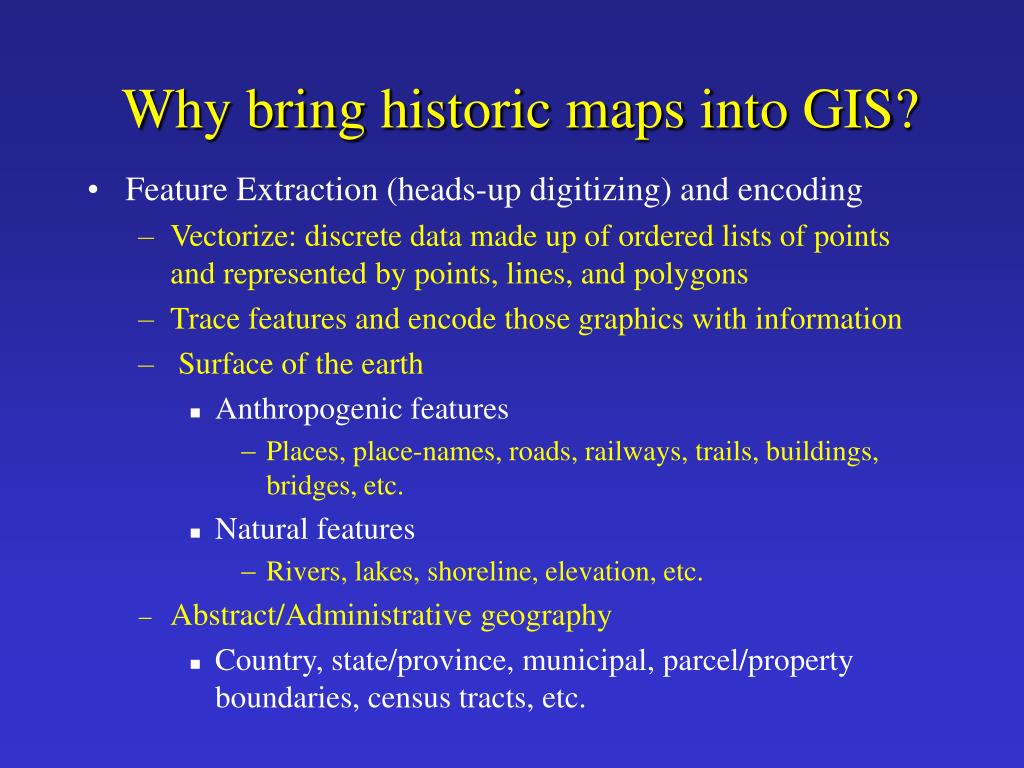 Why bring historic maps into GIS?

• Feature Extraction (heads-up digitizing) and encoding
– Vectorize: discrete data made up of ordered lists of points and represented by points, lines, and polygons
– Trace features and encode those graphics with information
– Surface of the earth
▪ Anthropogenic features
– Places, place-names, roads, railways, trails, buildings, bridges, etc.
▪ Natural features
– Rivers, lakes, shoreline, elevation, etc.
– Abstract/Administrative geography
▪ Country, state/province, municipal, parcel/property boundaries, census tracts, etc.